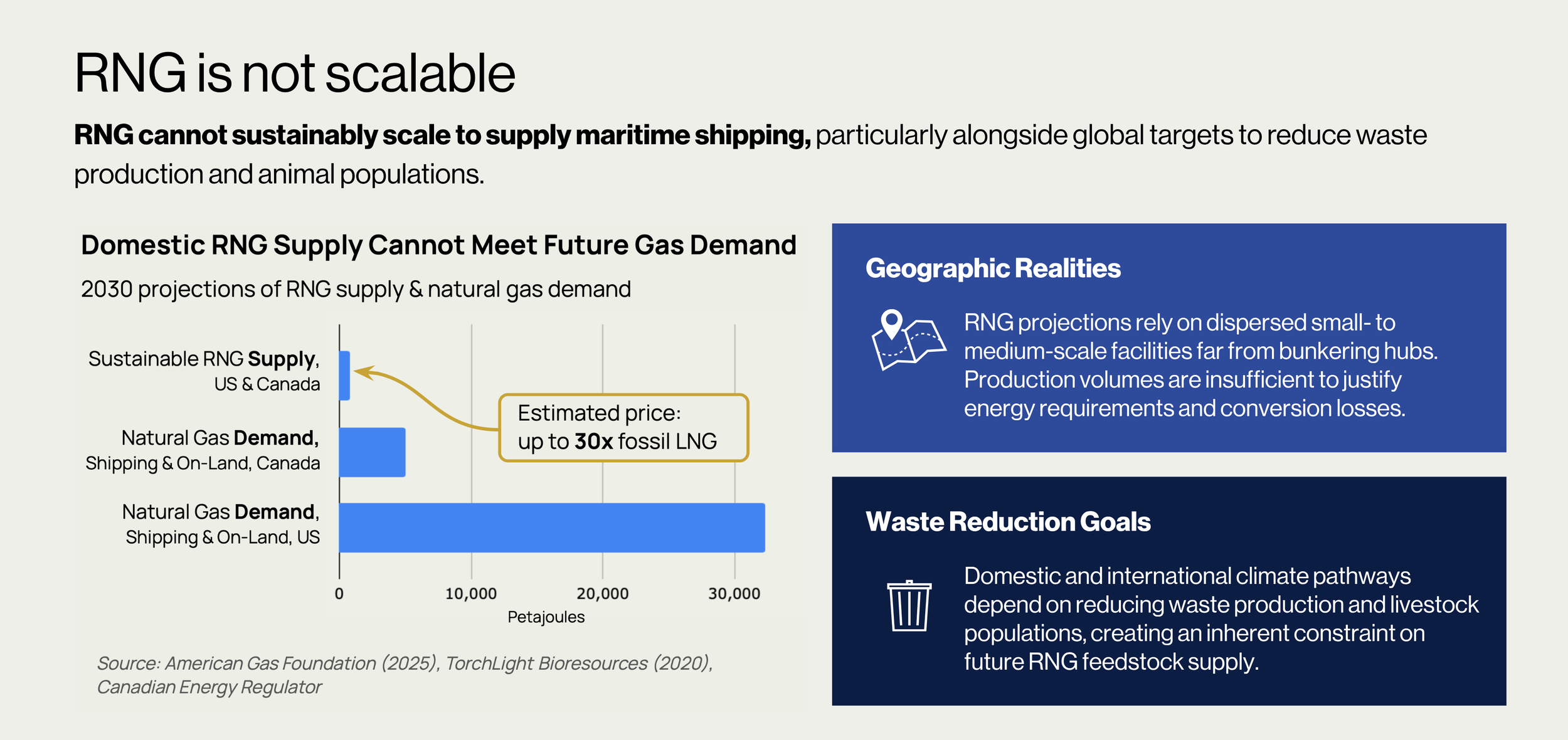 RNG is not scalable

RNG cannot sustainably scale to supply maritime shipping, particularly alongside global targets to reduce waste production and animal populations.

Domestic RNG Supply Cannot Meet Future Gas Demand

2030 projections of RNG supply & natural gas demand

Sustainable RNG Supply, US & Canada

Natural Gas Demand, Shipping & On-Land, Canada

Natural Gas Demand, Shipping & On-Land, US

Estimated price: up to 30x fossil LNG

0
10,000
20,000
30,000

Petajoules

Source: American Gas Foundation (2025), TorchLight Bioresources (2020), Canadian Energy Regulator

Geographic Realities

RNG projections rely on dispersed small- to medium-scale facilities far from bunkering hubs. Production volumes are insufficient to justify energy requirements and conversion losses.

Waste Reduction Goals

Domestic and international climate pathways depend on reducing waste production and livestock populations, creating an inherent constraint on future RNG feedstock supply.